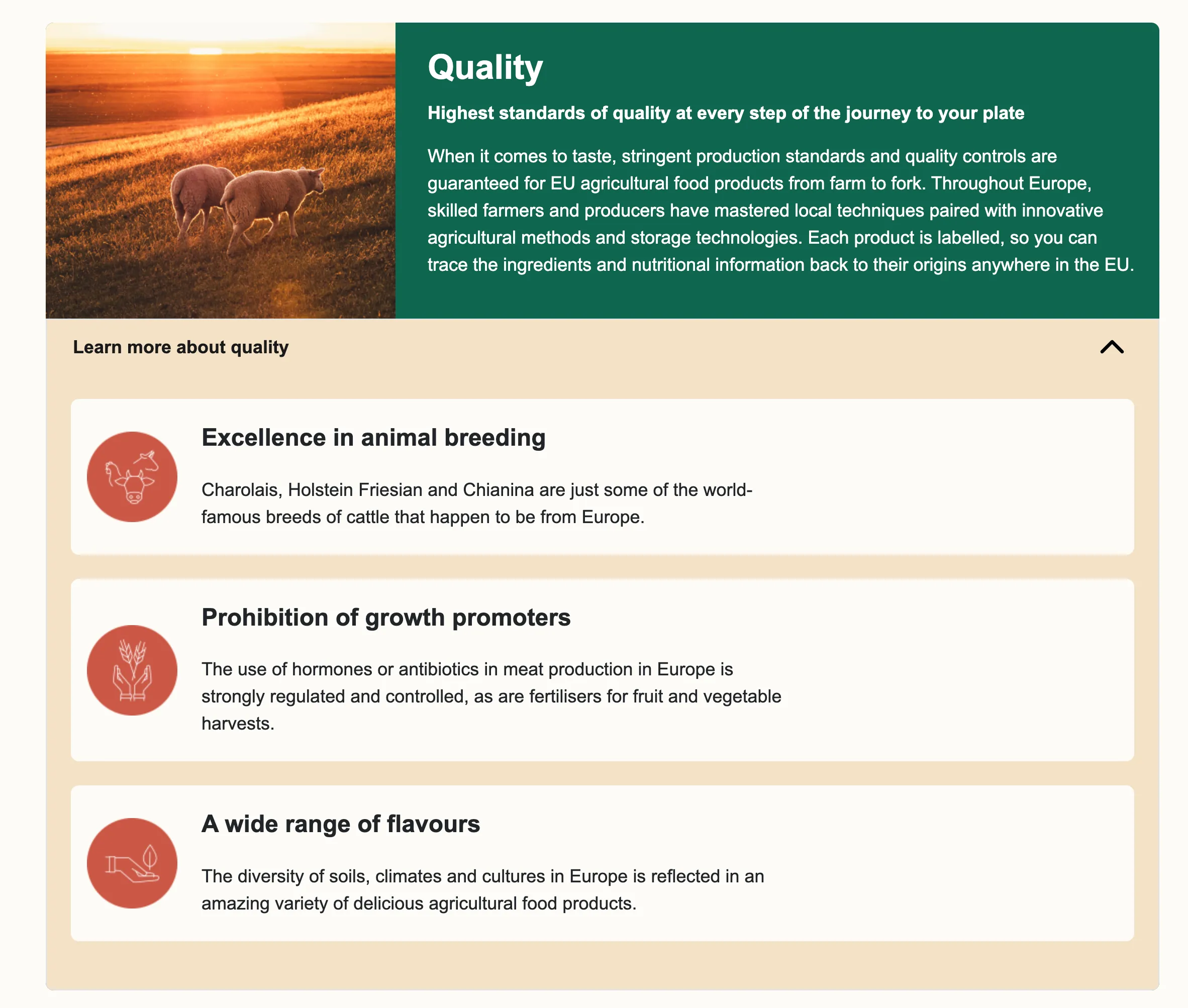 Quality

Highest standards of quality at every step of the journey to your plate

When it comes to taste, stringent production standards and quality controls are guaranteed for EU agricultural food products from farm to fork. Throughout Europe, skilled farmers and producers have mastered local techniques paired with innovative agricultural methods and storage technologies. Each product is labelled, so you can trace the ingredients and nutritional information back to their origins anywhere in the EU.

Learn more about quality

Excellence in animal breeding

Charolais, Holstein Friesian and Chianina are just some of the world-famous breeds of cattle that happen to be from Europe.

Prohibition of growth promoters

The use of hormones or antibiotics in meat production in Europe is strongly regulated and controlled, as are fertilisers for fruit and vegetable harvests.

A wide range of flavours

The diversity of soils, climates and cultures in Europe is reflected in an amazing variety of delicious agricultural food products.